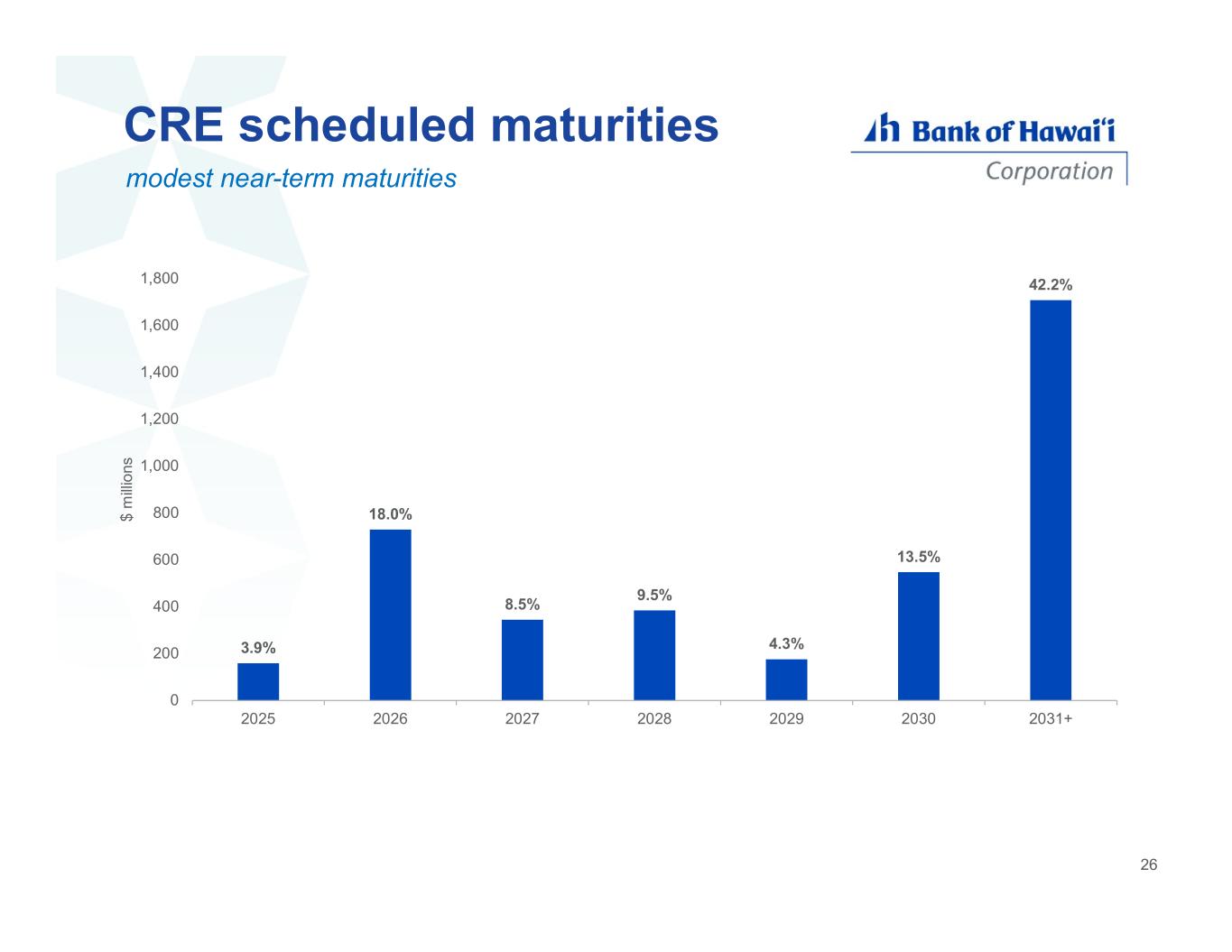 CRE scheduled maturities

modest near-term maturities

Bank of Hawaiʻi Corporation

$ millions

1,800
1,600
1,400
1,200
1,000
800
600
400
200
0

3.9%
18.0%
8.5%
9.5%
4.3%
13.5%
42.2%

2025
2026
2027
2028
2029
2030
2031+

26